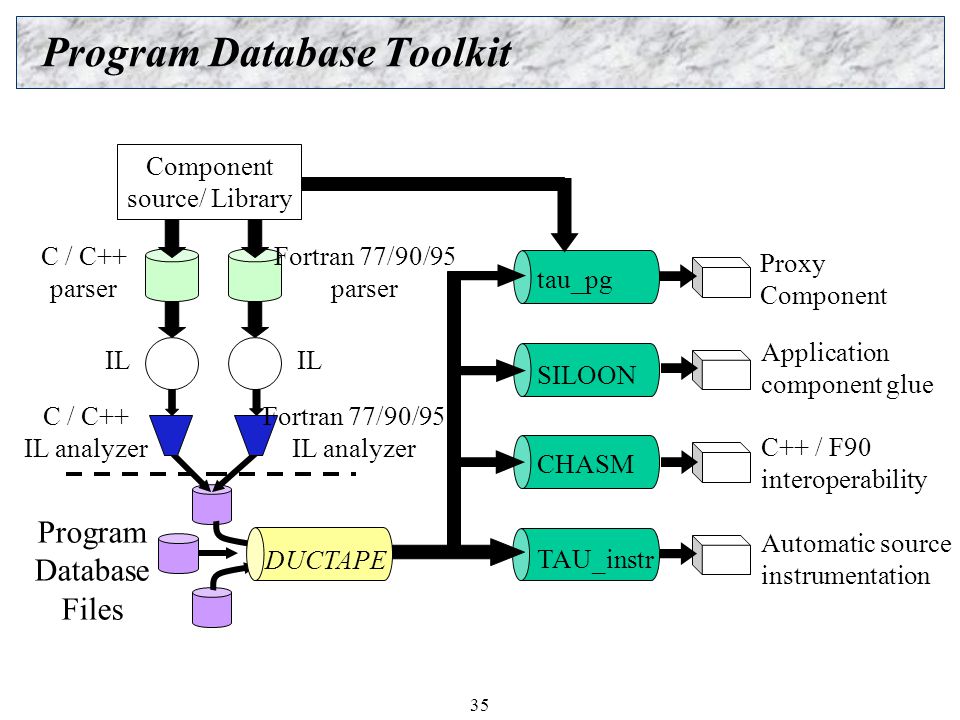 Program Database Toolkit

Component source/ Library

C / C++ parser

Fortran 77/90/95 parser

IL

IL

C / C++ IL analyzer

Fortran 77/90/95 IL analyzer

Program Database Files

DUCTAPE

tau_pg

SILOON

CHASM

TAU_instr

Proxy Component

Application component glue

C++ / F90 interoperability

Automatic source instrumentation

35